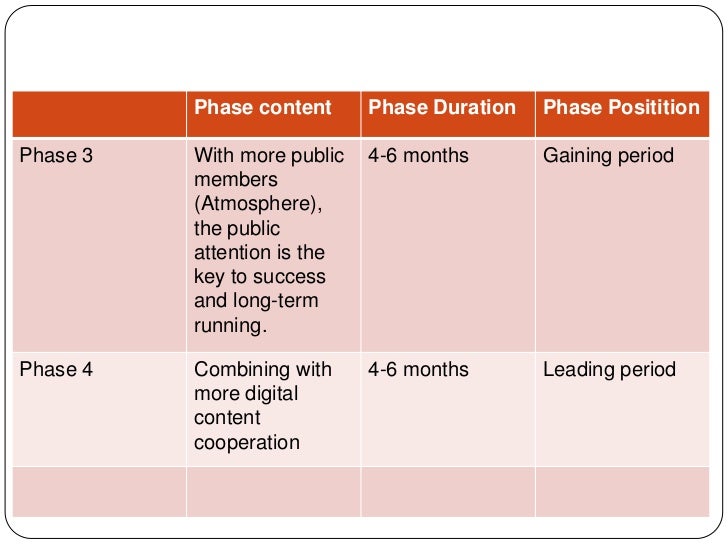 | | Phase content | Phase Duration | Phase Positition |
|---|---|---|---|
| Phase 3 | With more public members (Atmosphere), the public attention is the key to success and long-term running. | 4-6 months | Gaining period |
| Phase 4 | Combining with more digital content cooperation | 4-6 months | Leading period |
| | | | |